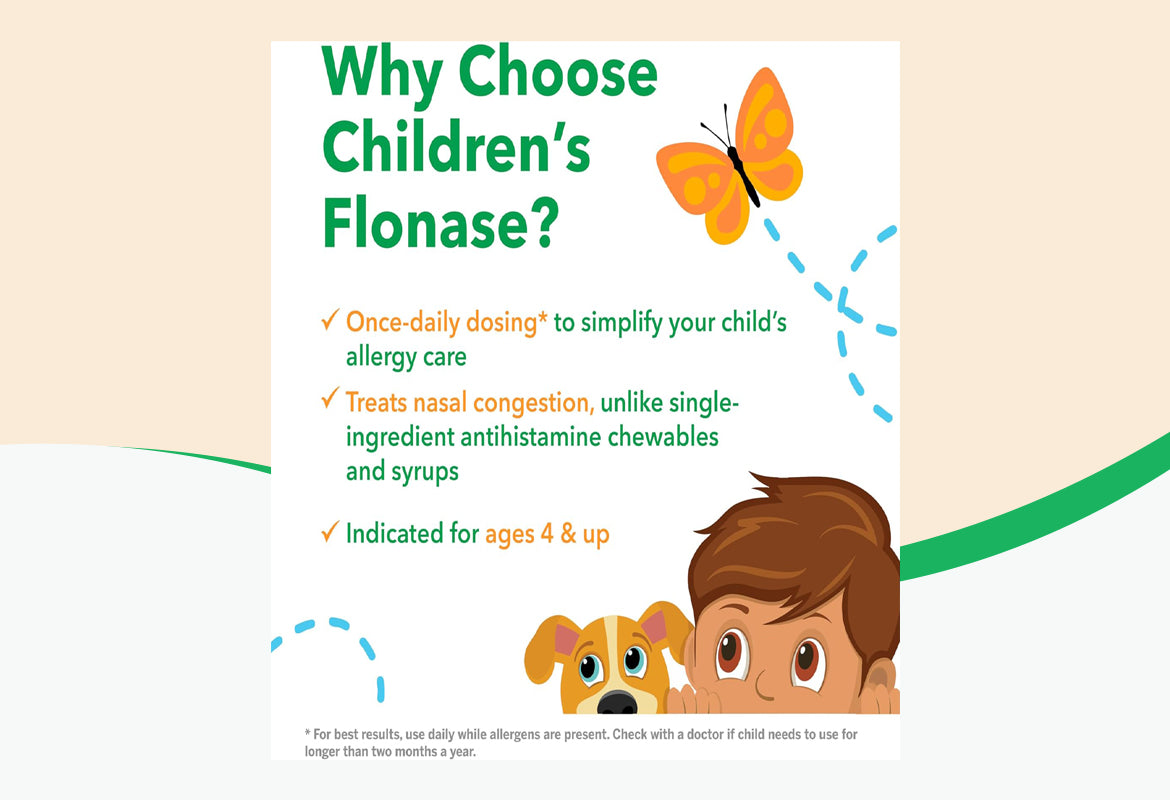 Why Choose Children's Flonase?

✓ Once-daily dosing* to simplify your child's allergy care

✓ Treats nasal congestion, unlike single-ingredient antihistamine chewables and syrups

✓ Indicated for ages 4 & up

* For best results, use daily while allergens are present. Check with a doctor if child needs to use for longer than two months a year.